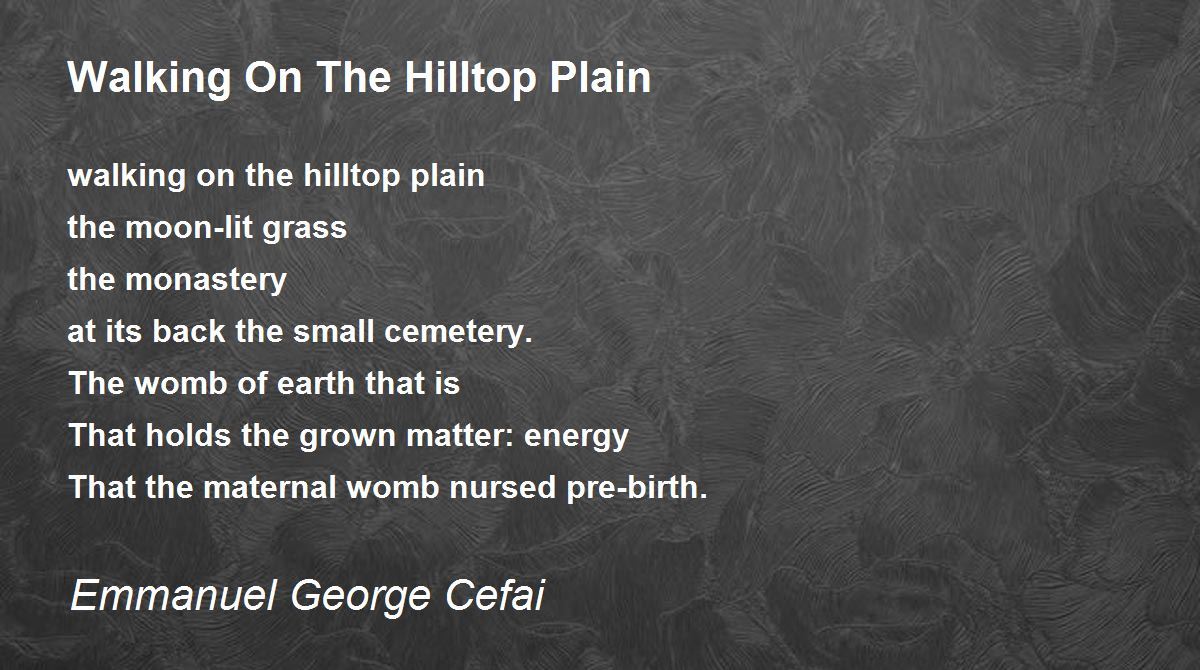 Walking On The Hilltop Plain

walking on the hilltop plain
the moon-lit grass
the monastery
at its back the small cemetery.
The womb of earth that is
That holds the grown matter: energy
That the maternal womb nursed pre-birth.

Emmanuel George Cefai